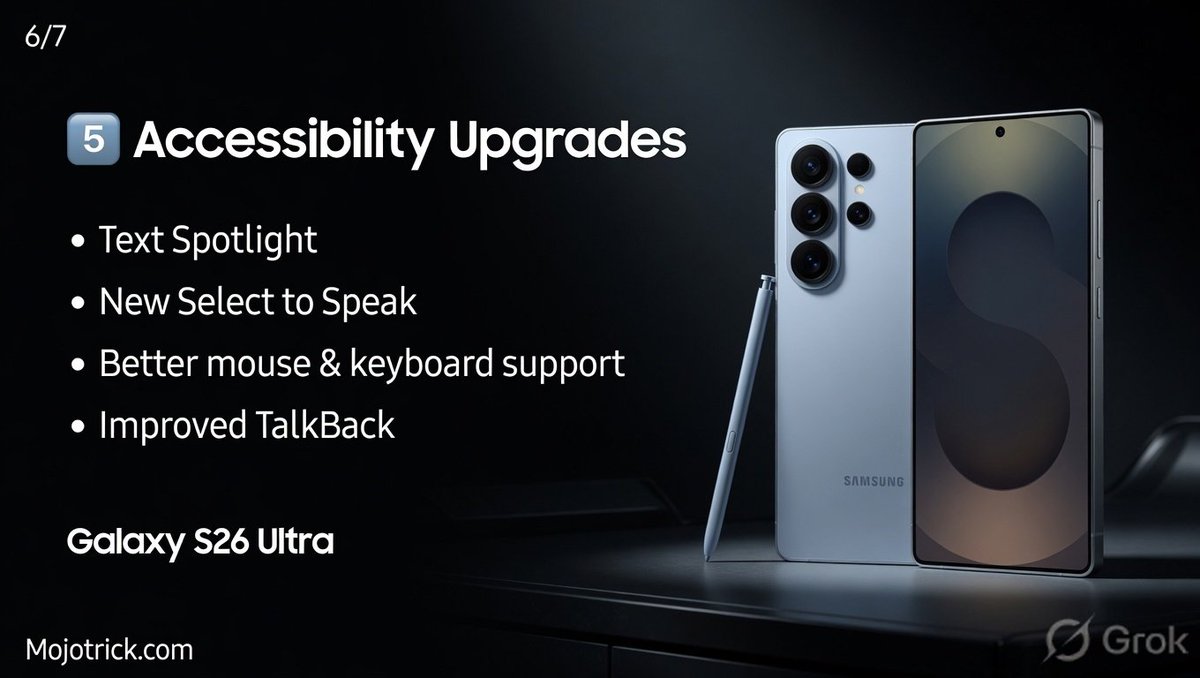 6/7

5 Accessibility Upgrades

• Text Spotlight
• New Select to Speak
• Better mouse & keyboard support
• Improved TalkBack

Galaxy S26 Ultra

SAMSUNG

Mojotrick.com

Grok